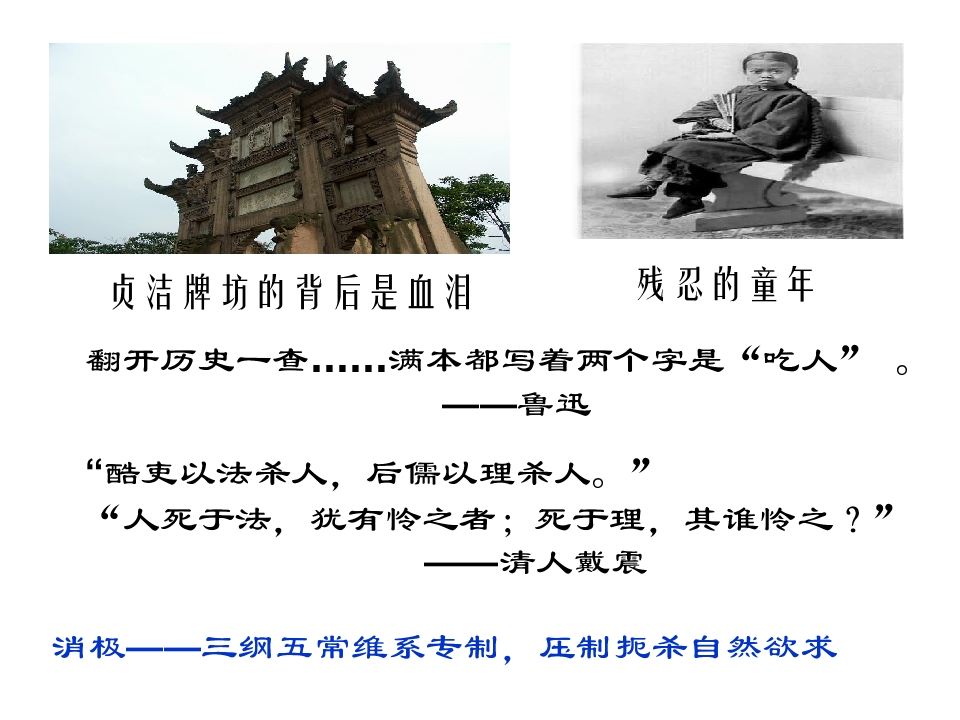 贞洁牌坊的背后是血泪

残忍的童年

翻开历史一查……满本都写着两个字是“吃人”。

——鲁迅

“酷吏以法杀人，后儒以理杀人。”

“人死于法，犹有怜之者；死于理，其谁怜之？”

——清人戴震

消极——三纲五常维系专制，压制扼杀自然欲求